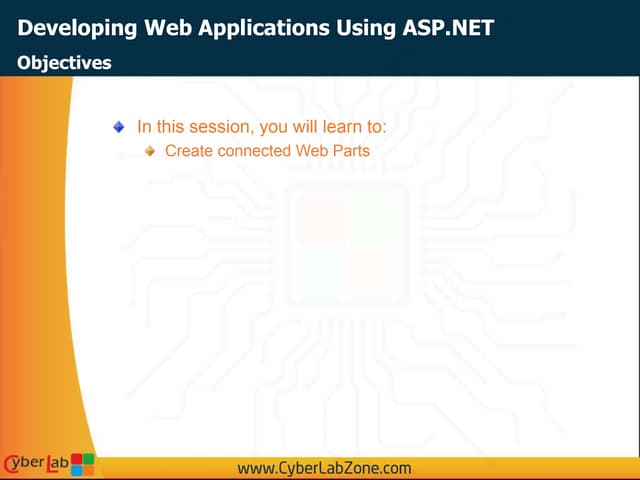 Developing Web Applications Using ASP.NET

Objectives

In this session, you will learn to:

Create connected Web Parts

CyberLab

www.CyberLabZone.com